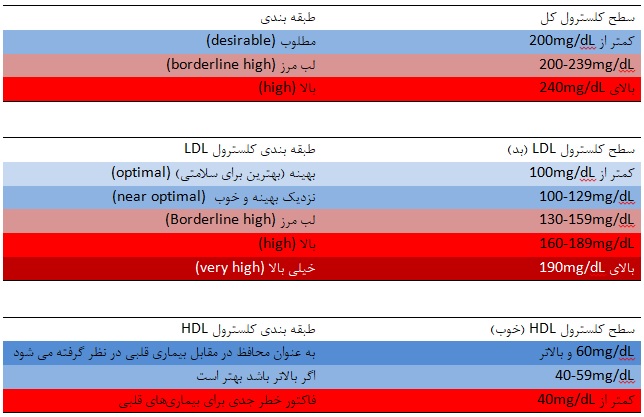 | سطح کلسترول کل | طبقه بندی |
|---|---|
| کمتر از 200mg/dL | مطلوب (desirable) |
| 200-239mg/dL | لب مرز (borderline high) |
| بالای 240mg/dL | بالا (high) |

| سطح کلسترول LDL (بد) | طبقه بندی کلسترول LDL |
|---|---|
| کمتر از 100mg/dL | بهینه (بهترین برای سلامتی) (optimal) |
| 100-129mg/dL | نزدیک بهینه و خوب (near optimal) |
| 130-159mg/dL | لب مرز (Borderline high) |
| 160-189mg/dL | بالا (high) |
| بالای 190mg/dL | خیلی بالا (very high) |

| سطح کلسترول HDL (خوب) | طبقه بندی کلسترول HDL |
|---|---|
| 60mg/dL و بالاتر | به عنوان محافظ در مقابل بیماری قلبی در نظر گرفته می شود |
| 40-59mg/dL | اگر بالاتر باشد بهتر است |
| کمتر از 40mg/dL | فاکتور خطر جدی برای بیماری‌های قلبی |